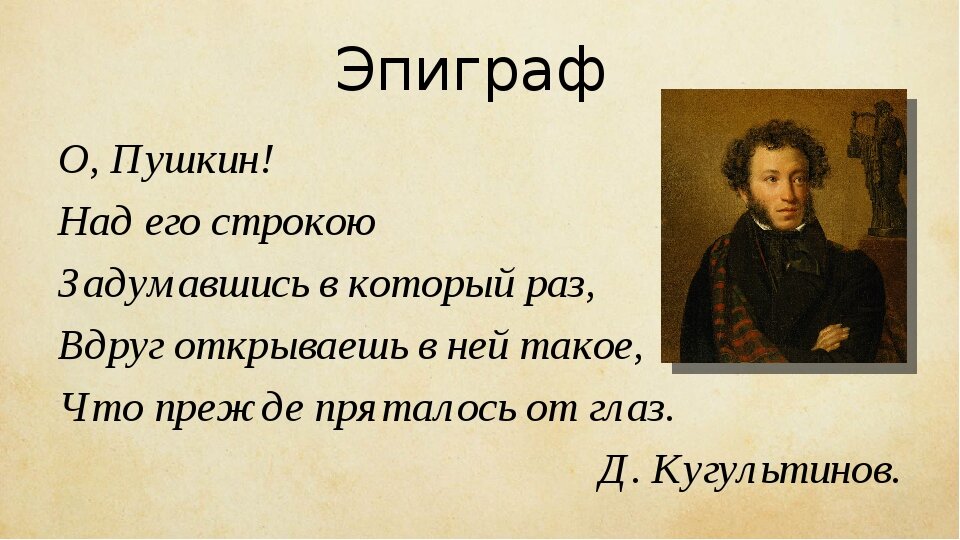 Эпиграф

О, Пушкин!
Над его строкою
Задумавшись в который раз,
Вдруг открываешь в ней такое,
Что прежде пряталось от глаз.

Д. Кугультинов.